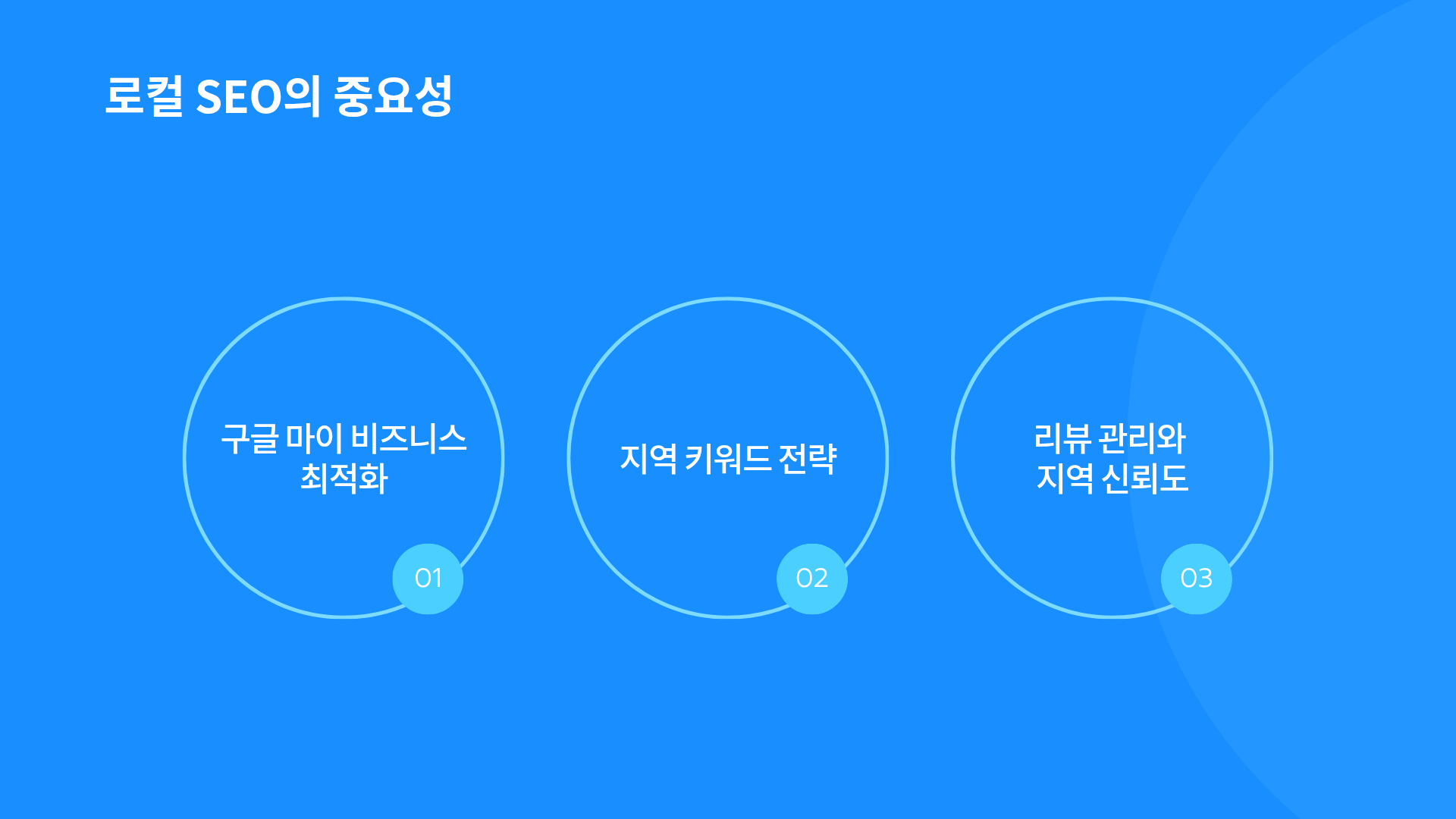 로컬 SEO의 중요성

구글 마이 비즈니스 최적화

01

지역 키워드 전략

02

리뷰 관리와 지역 신뢰도

03